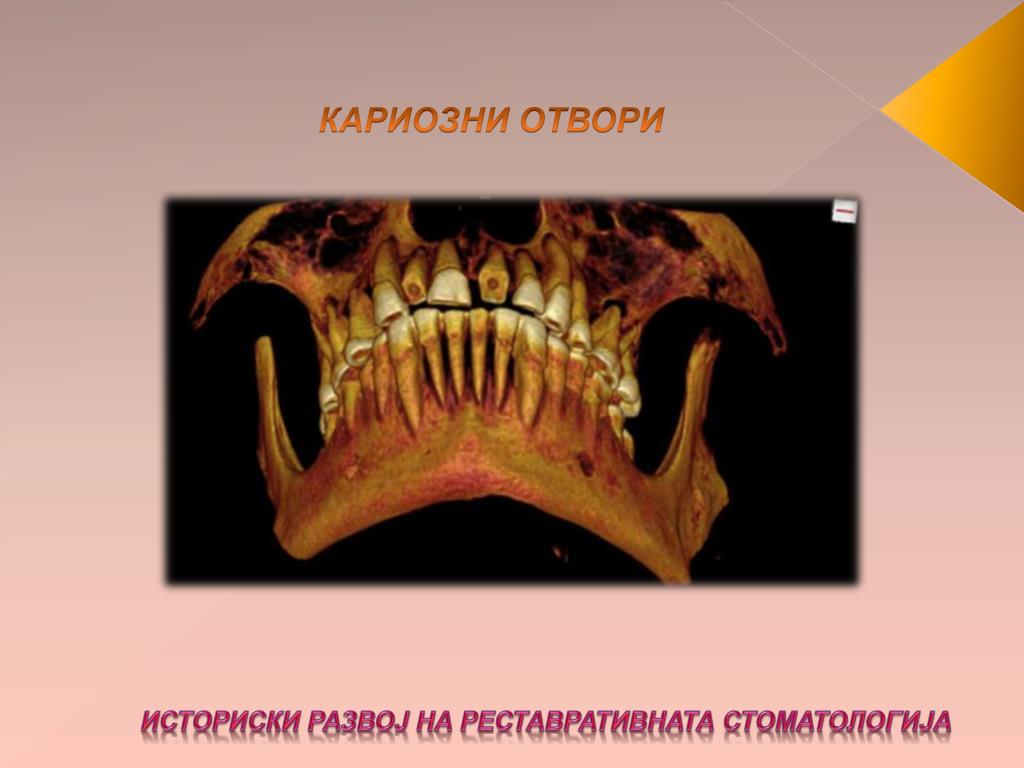 КАРИОЗНИ ОТВОРИ

ИСТОРИСКИ РАЗВОЈ НА РЕСТАВРАТИВНАТА СТОМАТОЛОГИЈА